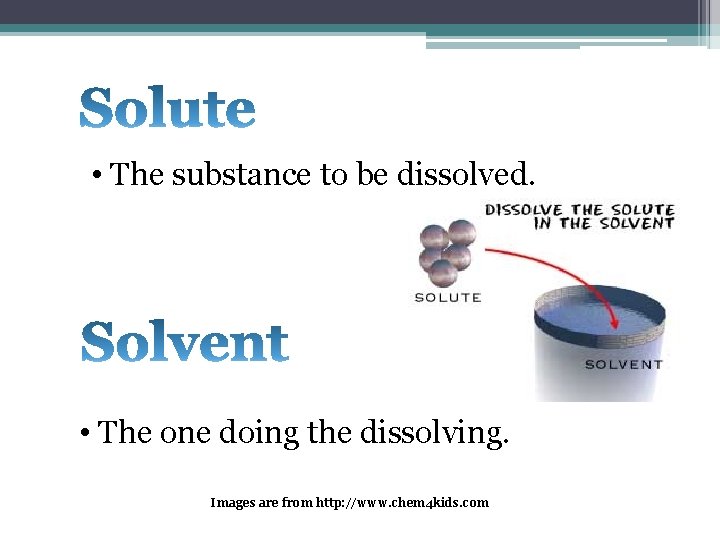 Solute

• The substance to be dissolved.

DISSOLVE THE SOLUTE IN THE SOLVENT

SOLUTE

SOLVENT

Solvent

• The one doing the dissolving.

Images are from http://www.chem4kids.com